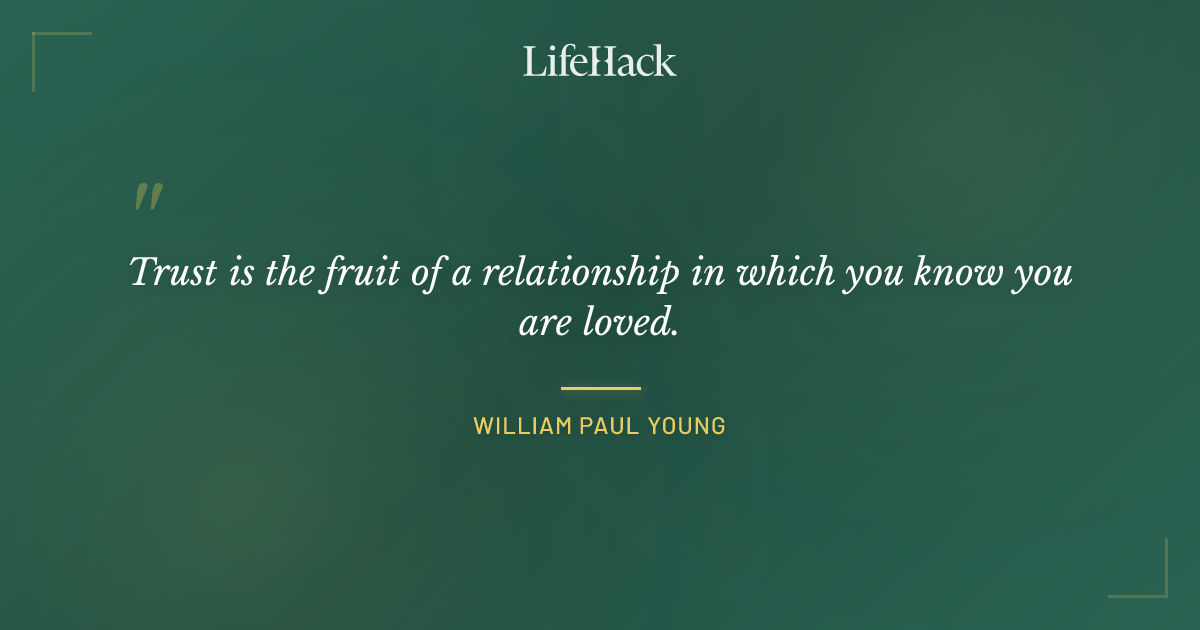 LifeHack

"

Trust is the fruit of a relationship in which you know you are loved.

WILLIAM PAUL YOUNG